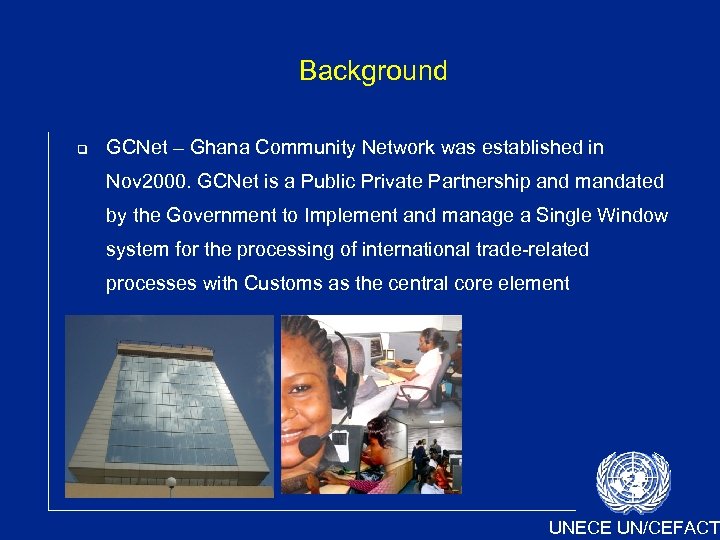 Background

GCNet – Ghana Community Network was established in Nov2000. GCNet is a Public Private Partnership and mandated by the Government to Implement and manage a Single Window system for the processing of international trade-related processes with Customs as the central core element

UNECE UN/CEFACT